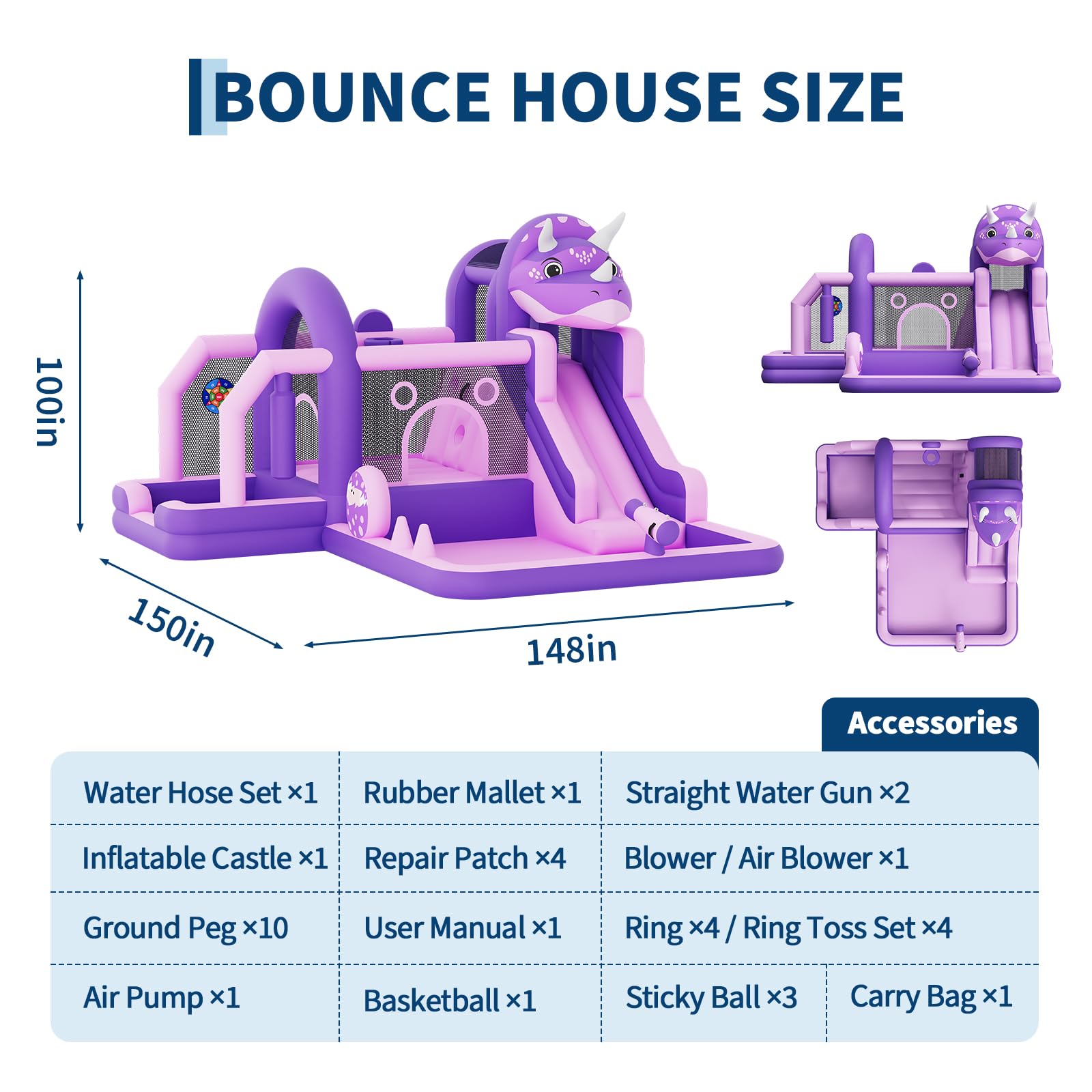 BOUNCE HOUSE SIZE

100in

150in

148in

Accessories

| Water Hose Set ×1 | Rubber Mallet ×1 | Straight Water Gun ×2 | |
|---|---|---|---|
| Inflatable Castle ×1 | Repair Patch ×4 | Blower / Air Blower ×1 | |
| Ground Peg ×10 | User Manual ×1 | Ring ×4 / Ring Toss Set ×4 | |
| Air Pump ×1 | Basketball ×1 | Sticky Ball ×3 | Carry Bag ×1 |